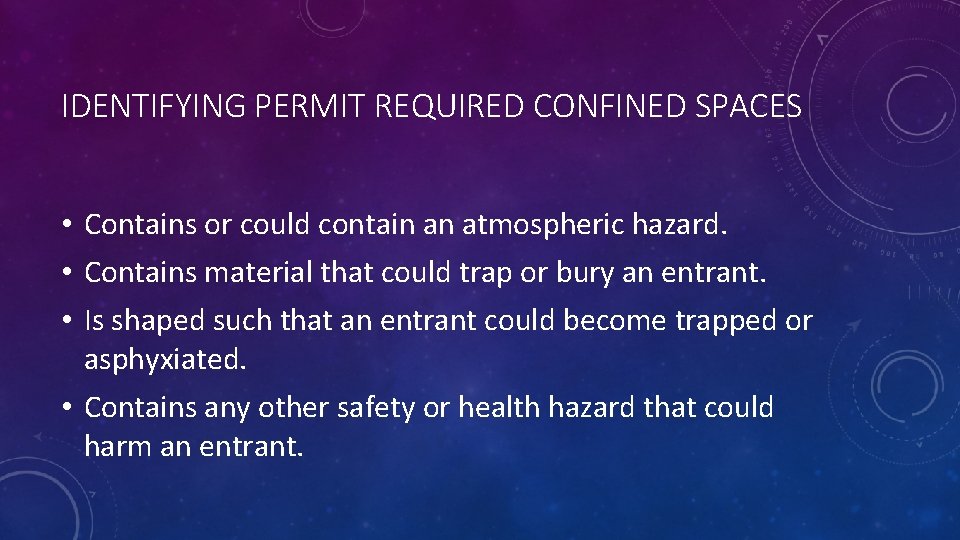 IDENTIFYING PERMIT REQUIRED CONFINED SPACES

• Contains or could contain an atmospheric hazard.
• Contains material that could trap or bury an entrant.
• Is shaped such that an entrant could become trapped or asphyxiated.
• Contains any other safety or health hazard that could harm an entrant.